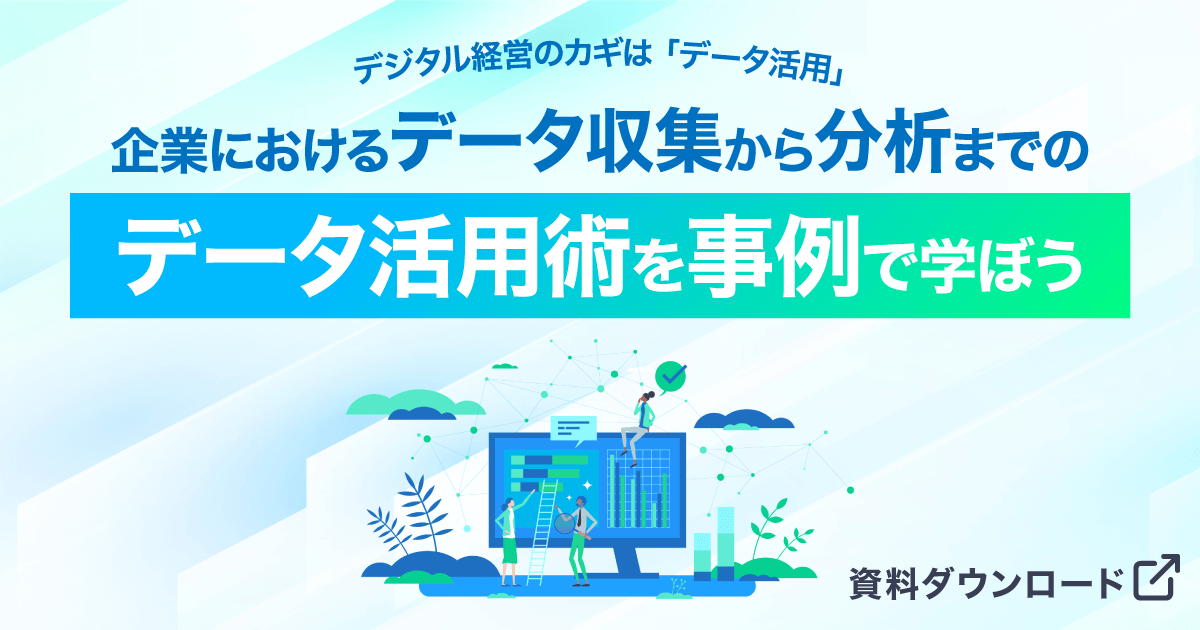 デジタル経営のカギは「データ活用」

企業におけるデータ収集から分析までの

データ活用術を事例で学ぼう

資料ダウンロード